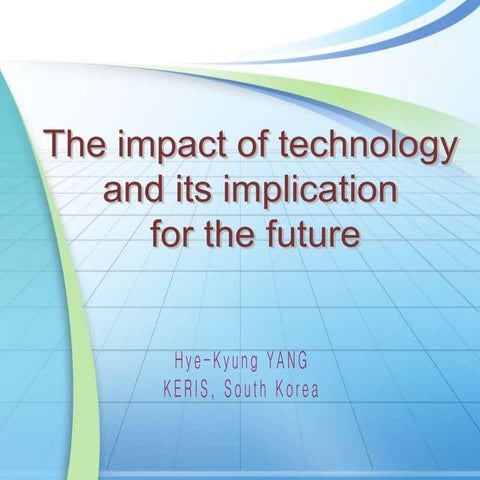 The impact of technology and its implication for the future

Hye-Kyung YANG
KERIS, South Korea